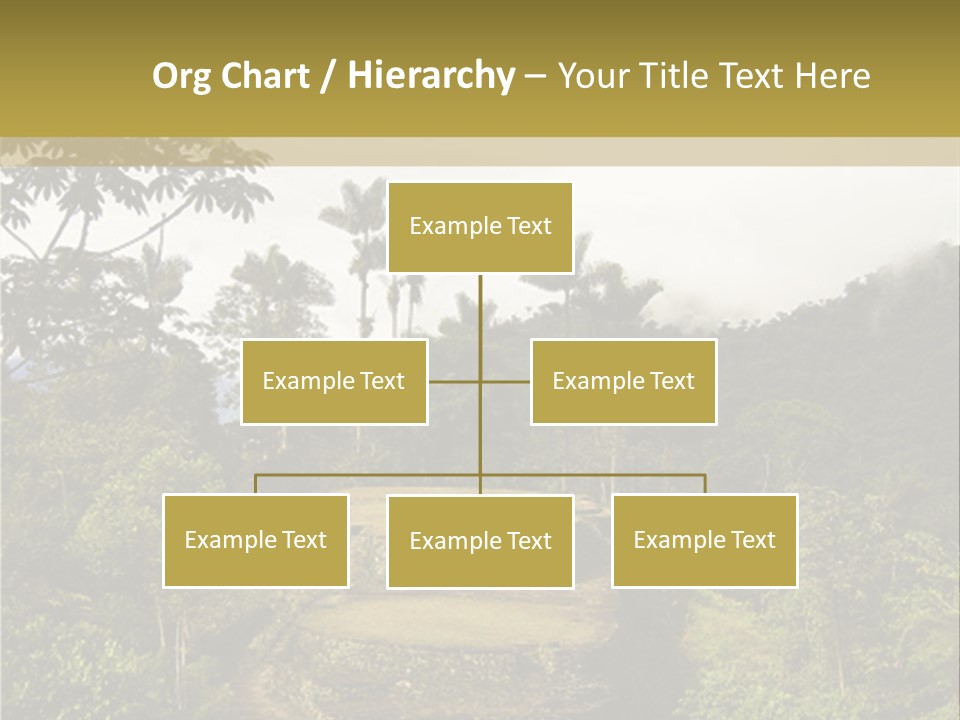 Org Chart / Hierarchy – Your Title Text Here

Example Text

Example Text

Example Text

Example Text

Example Text

Example Text